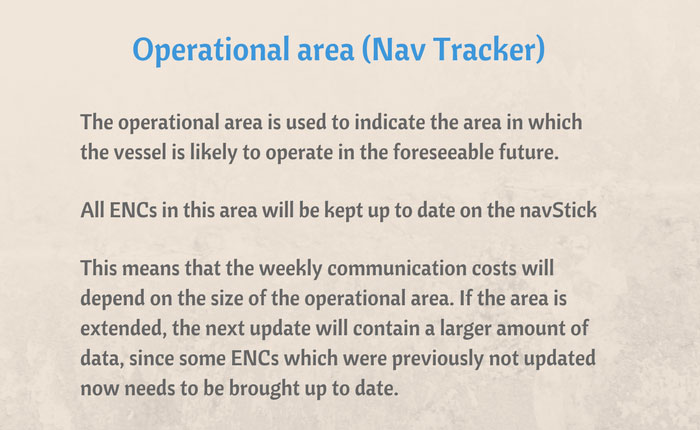 Operational area (Nav Tracker)

The operational area is used to indicate the area in which the vessel is likely to operate in the foreseeable future.

All ENCs in this area will be kept up to date on the navStick

This means that the weekly communication costs will depend on the size of the operational area. If the area is extended, the next update will contain a larger amount of data, since some ENCs which were previously not updated now needs to be brought up to date.